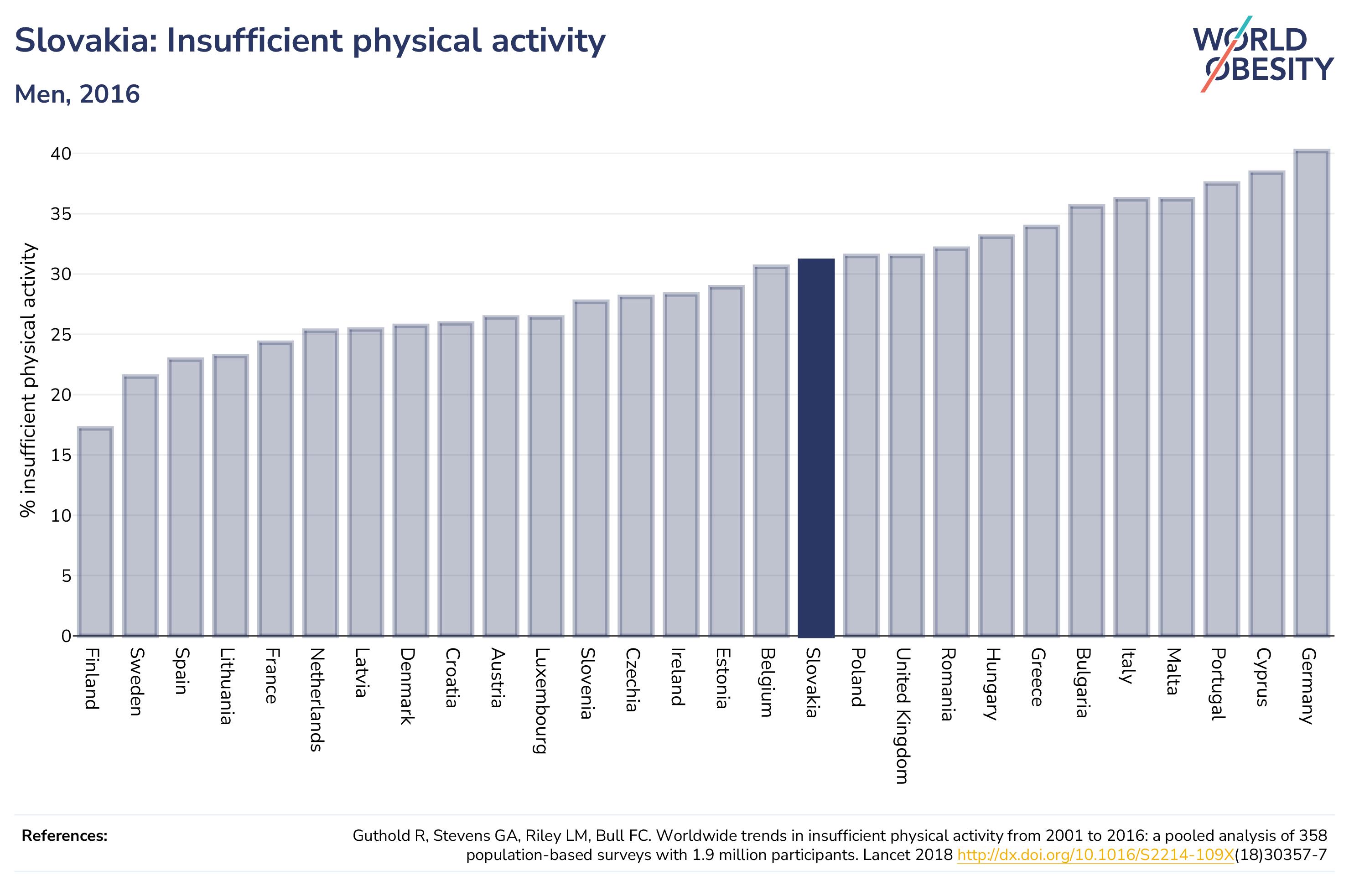 Slovakia: Insufficient physical activity

Men, 2016

WORLD OBESITY

% insufficient physical activity

40
35
30
25
20
15
10
5
0

Finland
Sweden
Spain
Lithuania
France
Netherlands
Latvia
Denmark
Croatia
Austria
Luxembourg
Slovenia
Czechia
Ireland
Estonia
Belgium
Slovakia
Poland
United Kingdom
Romania
Hungary
Greece
Bulgaria
Italy
Malta
Portugal
Cyprus
Germany

References:

Guthold R, Stevens GA, Riley LM, Bull FC. Worldwide trends in insufficient physical activity from 2001 to 2016: a pooled analysis of 358 population-based surveys with 1.9 million participants. Lancet 2018 http://dx.doi.org/10.1016/S2214-109X(18)30357-7